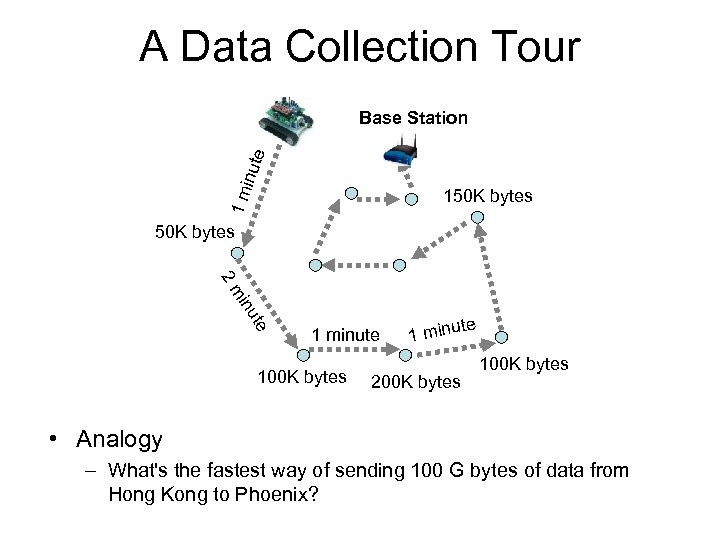 A Data Collection Tour

Base Station

1 minute

150K bytes

50K bytes

2 minute

1 minute

1 minute

100K bytes

200K bytes

100K bytes

• Analogy
– What's the fastest way of sending 100 G bytes of data from Hong Kong to Phoenix?